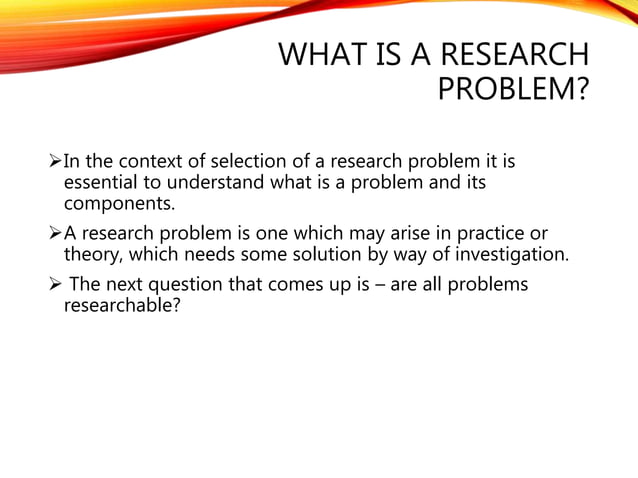 WHAT IS A RESEARCH PROBLEM?

➢In the context of selection of a research problem it is essential to understand what is a problem and its components.

➢A research problem is one which may arise in practice or theory, which needs some solution by way of investigation.

➢ The next question that comes up is – are all problems researchable?